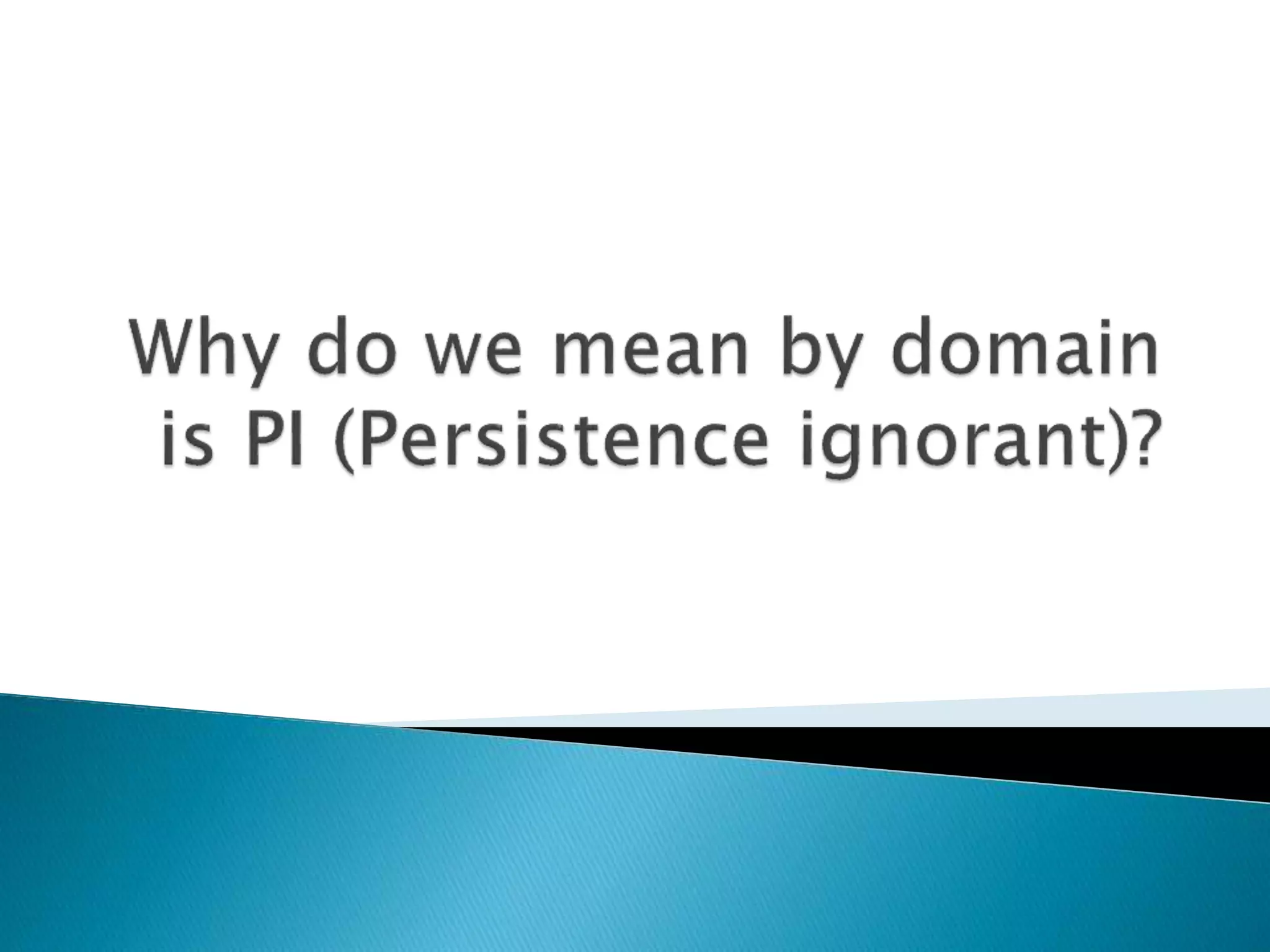 Why do we mean by domain is PI (Persistence ignorant)?